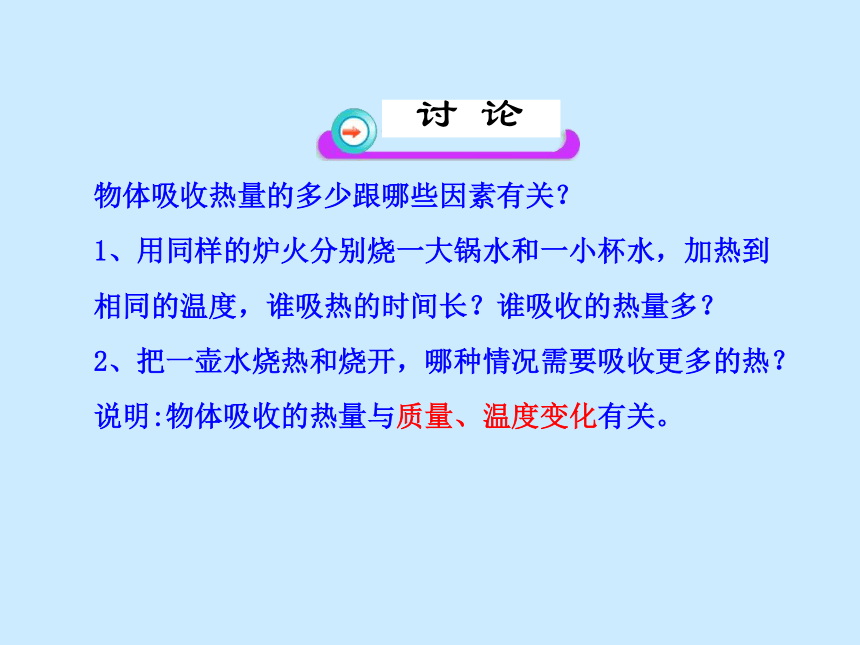 讨 论

物体吸收热量的多少跟哪些因素有关？

1、用同样的炉火分别烧一大锅水和一小杯水，加热到相同的温度，谁吸热的时间长？谁吸收的热量多？

2、把一壶水烧热和烧开，哪种情况需要吸收更多的热？

说明:物体吸收的热量与质量、温度变化有关。